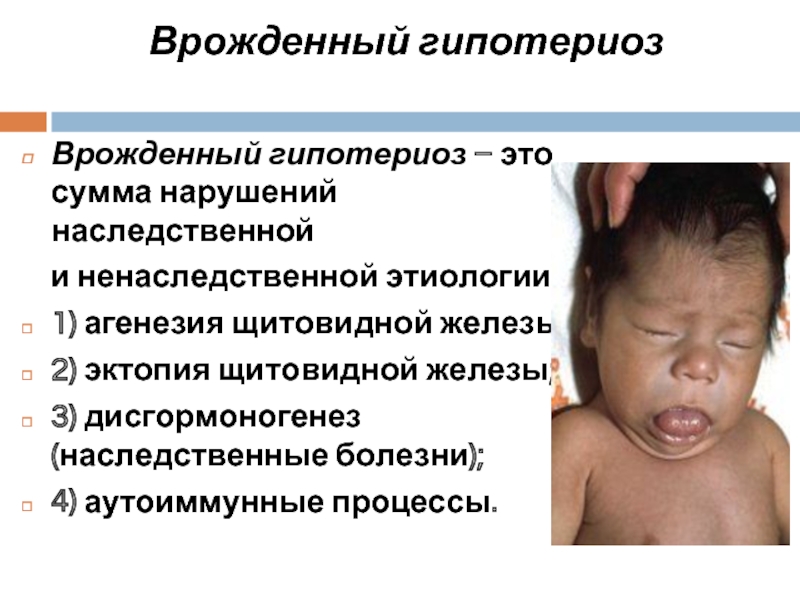 Врожденный гипотериоз

Врожденный гипотериоз – это сумма нарушений наследственной

и ненаследственной этиологии

1) агенезия щитовидной железы

2) эктопия щитовидной железы

3) дисгормоногенез (наследственные болезни);

4) аутоиммунные процессы.